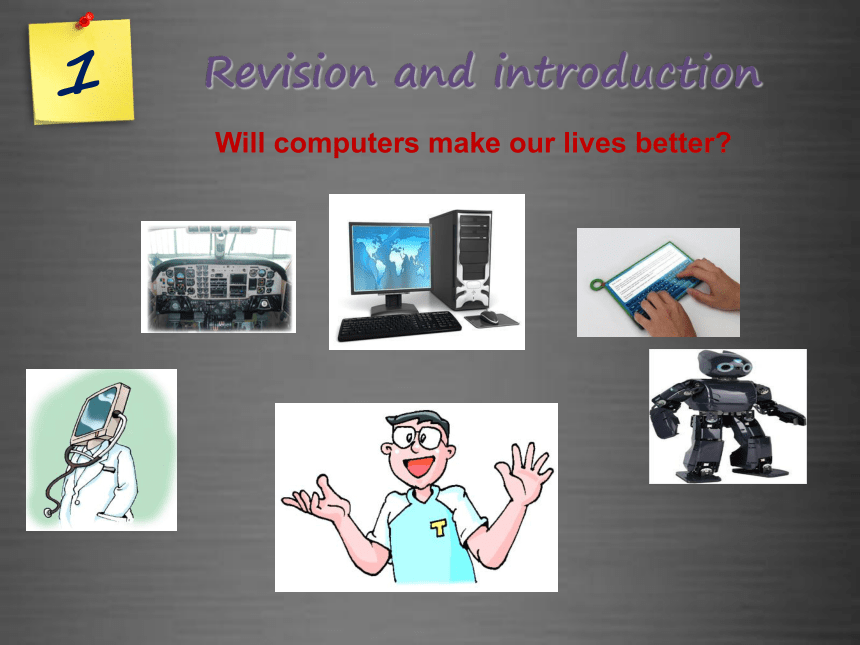 1

Revision and introduction

Will computers make our lives better?

T